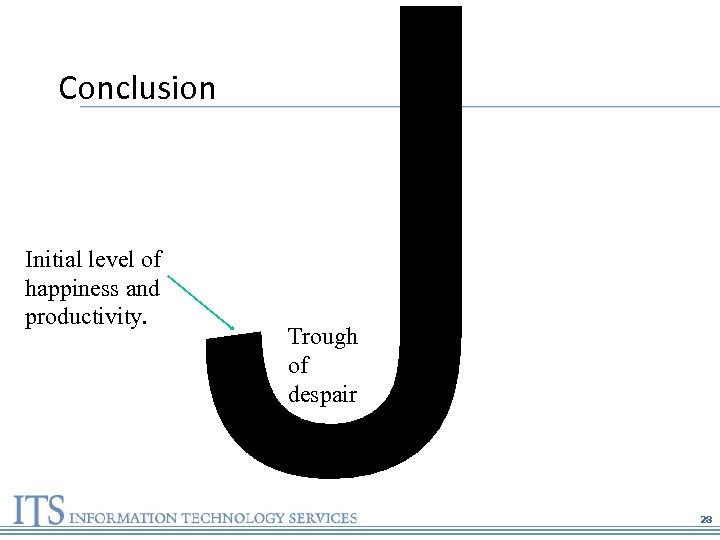 Conclusion

Initial level of happiness and productivity.

Trough of despair

ITS INFORMATION TECHNOLOGY SERVICES

28